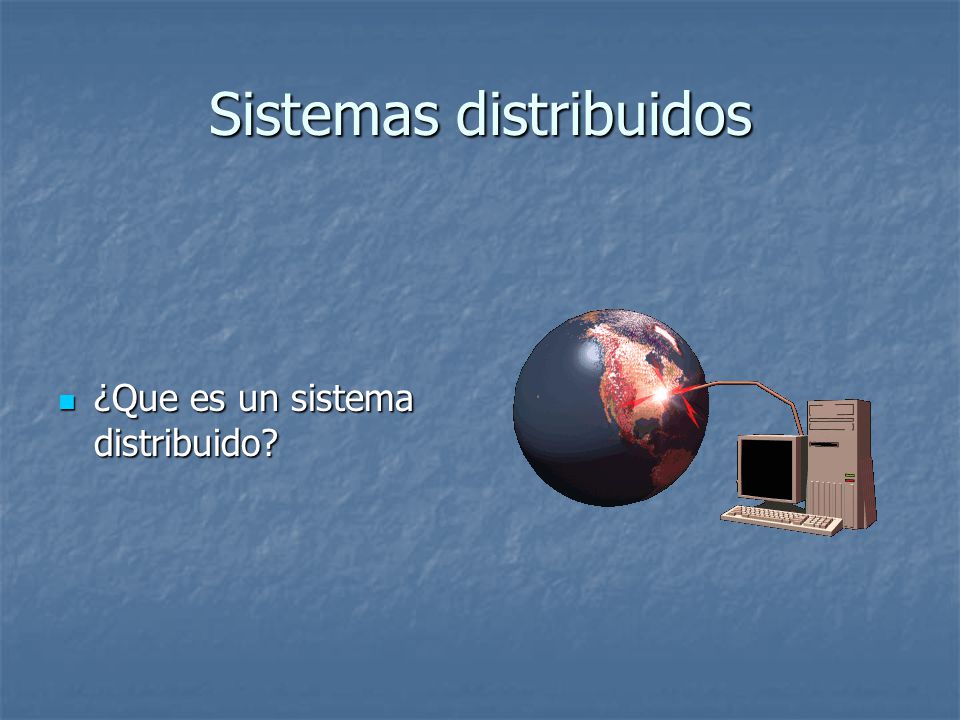 Sistemas distribuidos

¿Que es un sistema distribuido?